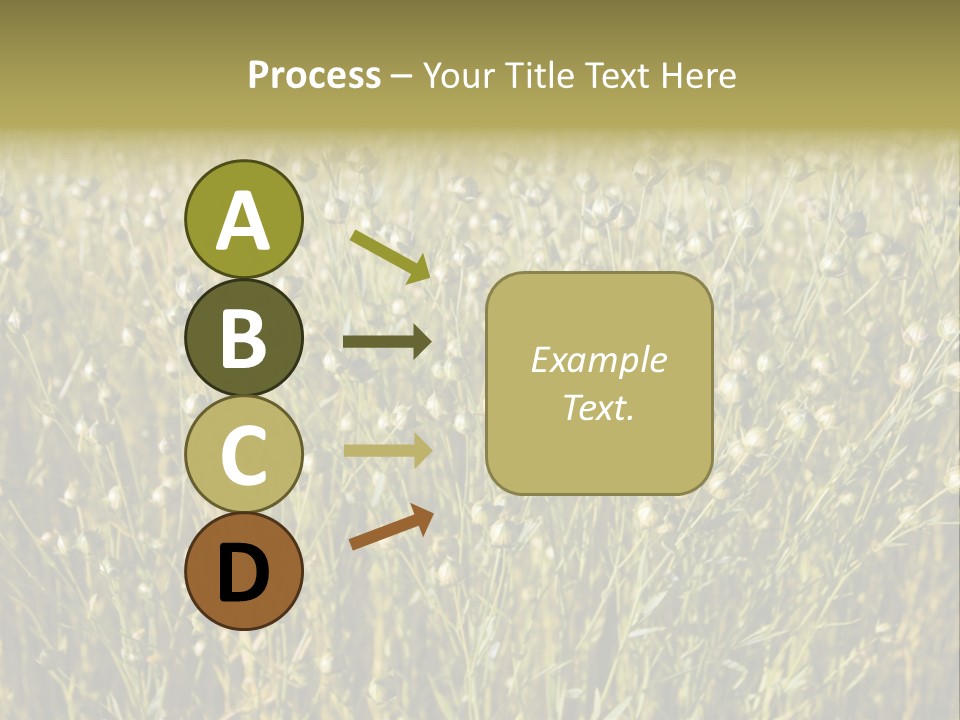 Process – Your Title Text Here

A

B

C

D

Example Text.